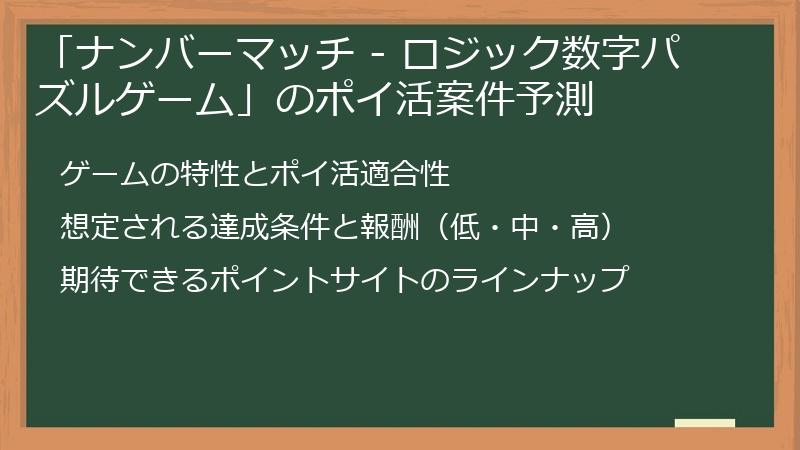 「ナンバーマッチ - ロジック数字パズルゲーム」のポイ活案件予測

ゲームの特性とポイ活適合性

想定される達成条件と報酬（低・中・高）

期待できるポイントサイトのラインナップ